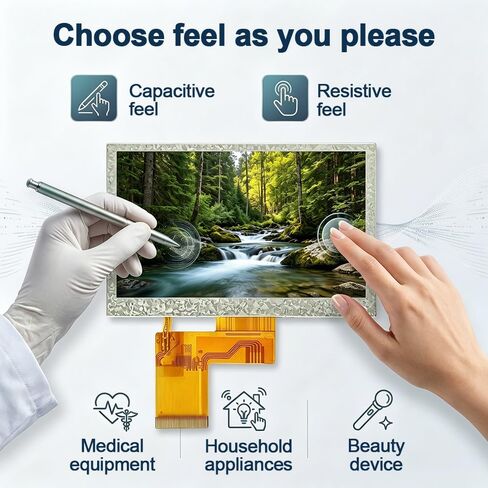 Choose feel as you please

Capacitive feel

Resistive feel

Medical equipment

Household appliances

Beauty device